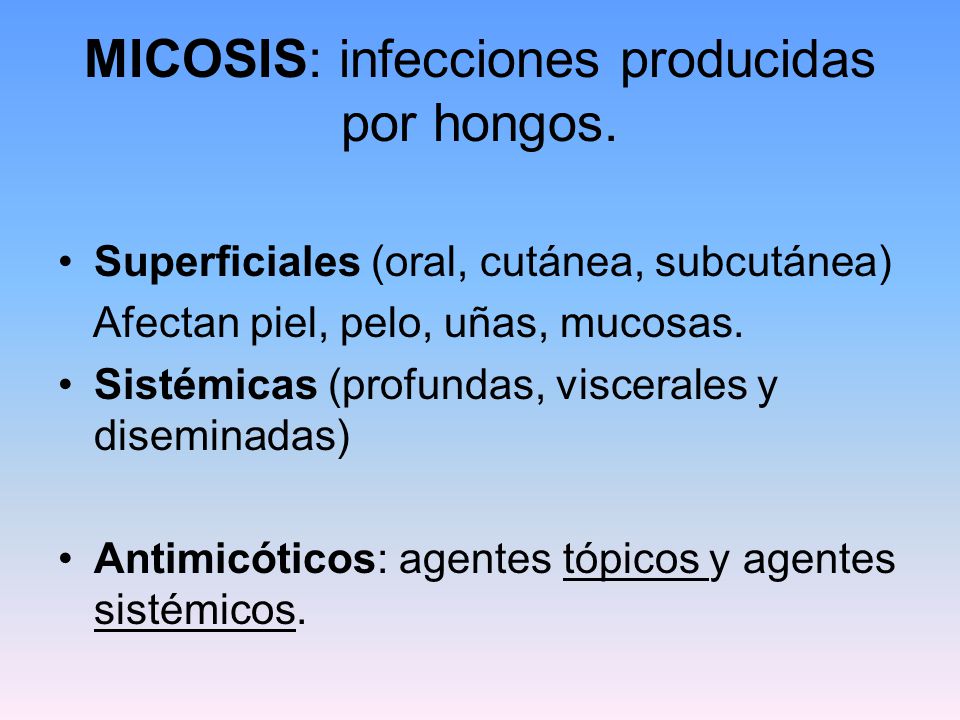 MICOSIS: infecciones producidas por hongos.

• Superficiales (oral, cutánea, subcutánea)
Afectan piel, pelo, uñas, mucosas.
• Sistémicas (profundas, viscerales y diseminadas)

• Antimicóticos: agentes tópicos y agentes sistémicos.